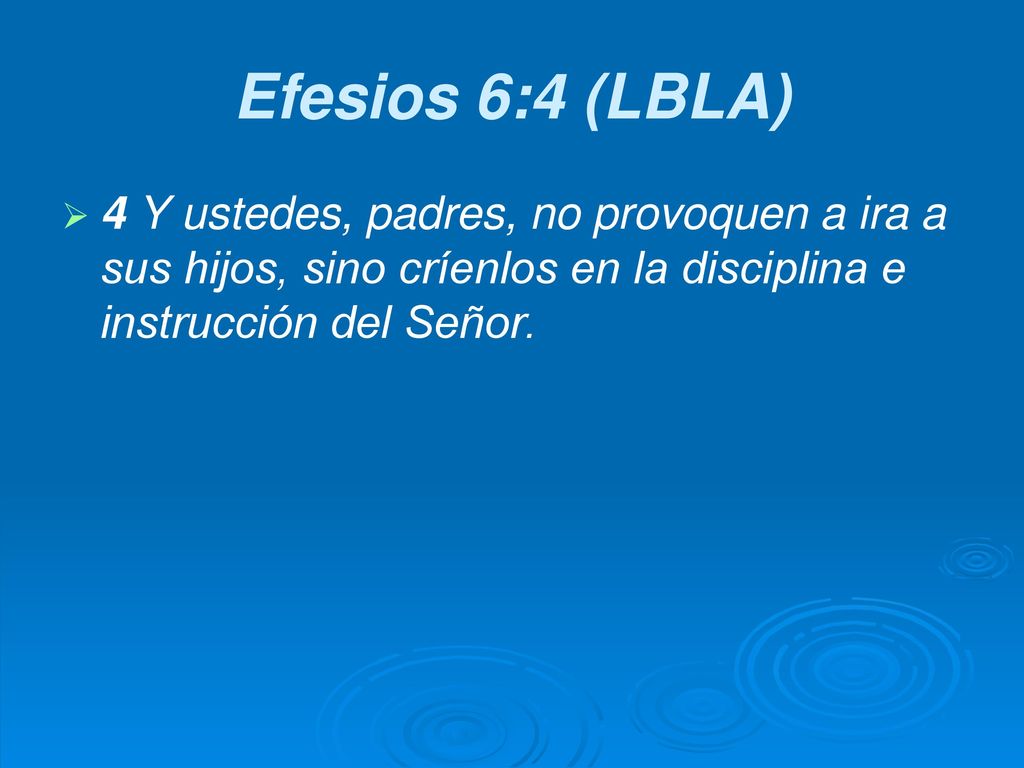 Efesios 6:4 (LBLA)

4 Y ustedes, padres, no provoquen a ira a sus hijos, sino críenlos en la disciplina e instrucción del Señor.